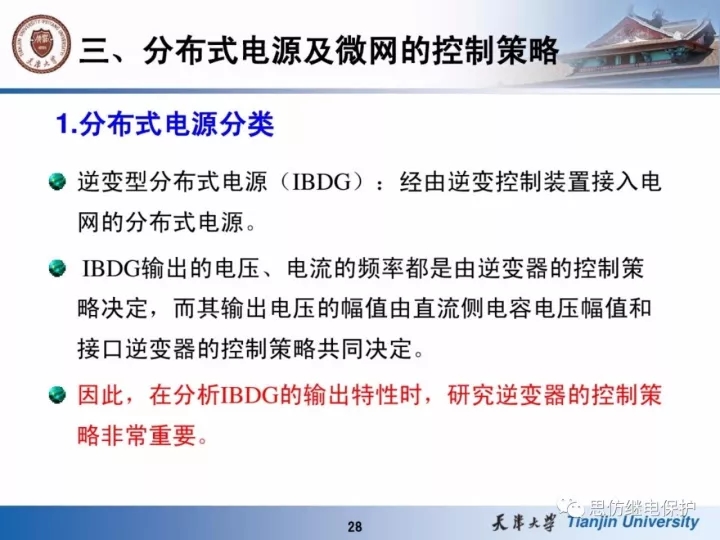 三、分布式电源及微网的控制策略

1.分布式电源分类

逆变型分布式电源（IBDG）：经由逆变控制装置接入电网的分布式电源。

IBDG输出的电压、电流的频率都是由逆变器的控制策略决定，而其输出电压的幅值由直流侧电容电压幅值和接口逆变器的控制策略共同决定。

因此，在分析IBDG的输出特性时，研究逆变器的控制策略非常重要。

思仿继电保护

28

天津大学 Tianjin University